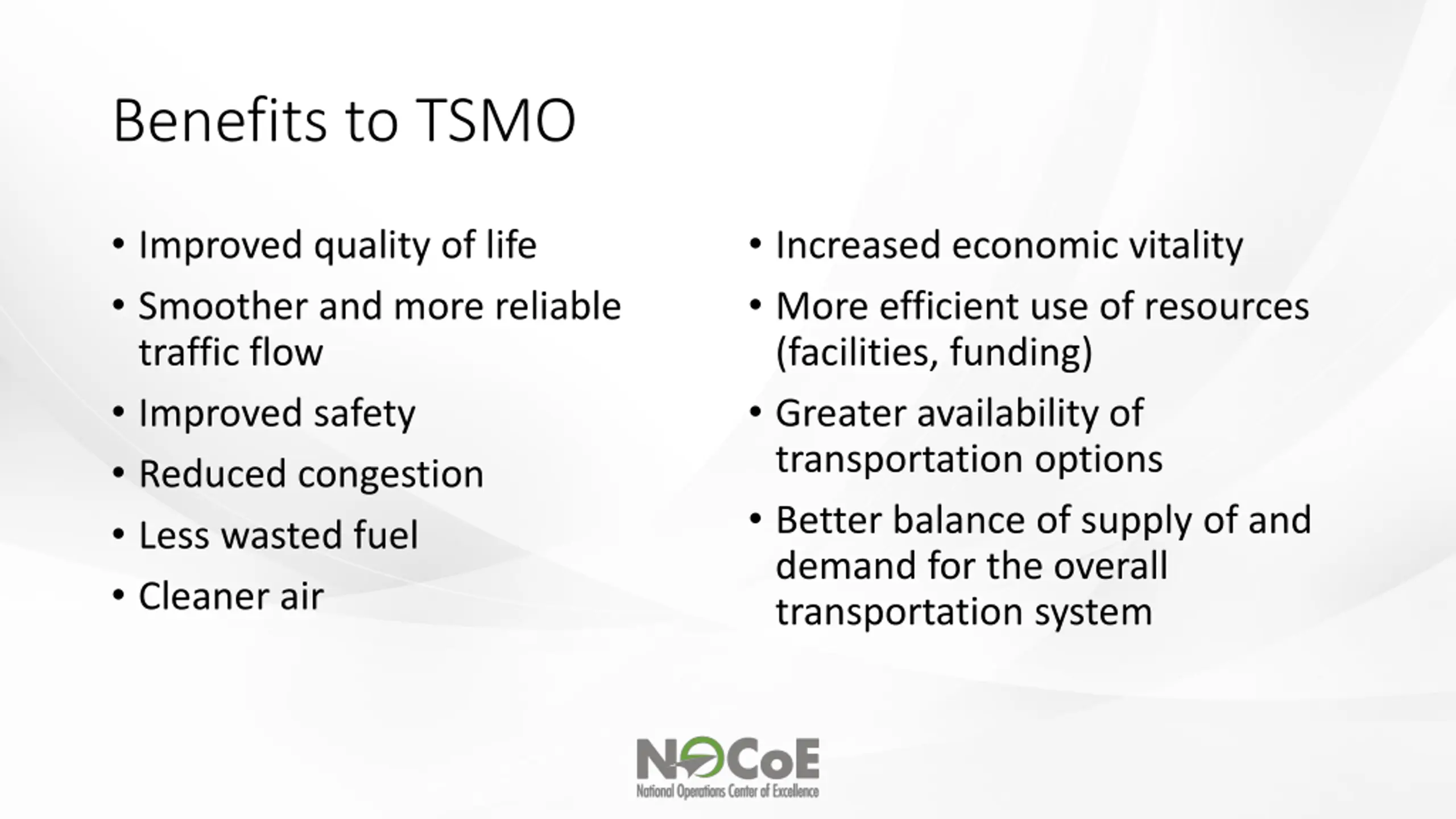 Benefits to TSMO

• Improved quality of life
• Smoother and more reliable traffic flow
• Improved safety
• Reduced congestion
• Less wasted fuel
• Cleaner air

• Increased economic vitality
• More efficient use of resources (facilities, funding)
• Greater availability of transportation options
• Better balance of supply of and demand for the overall transportation system

NOCoE
National Operations Center of Excellence